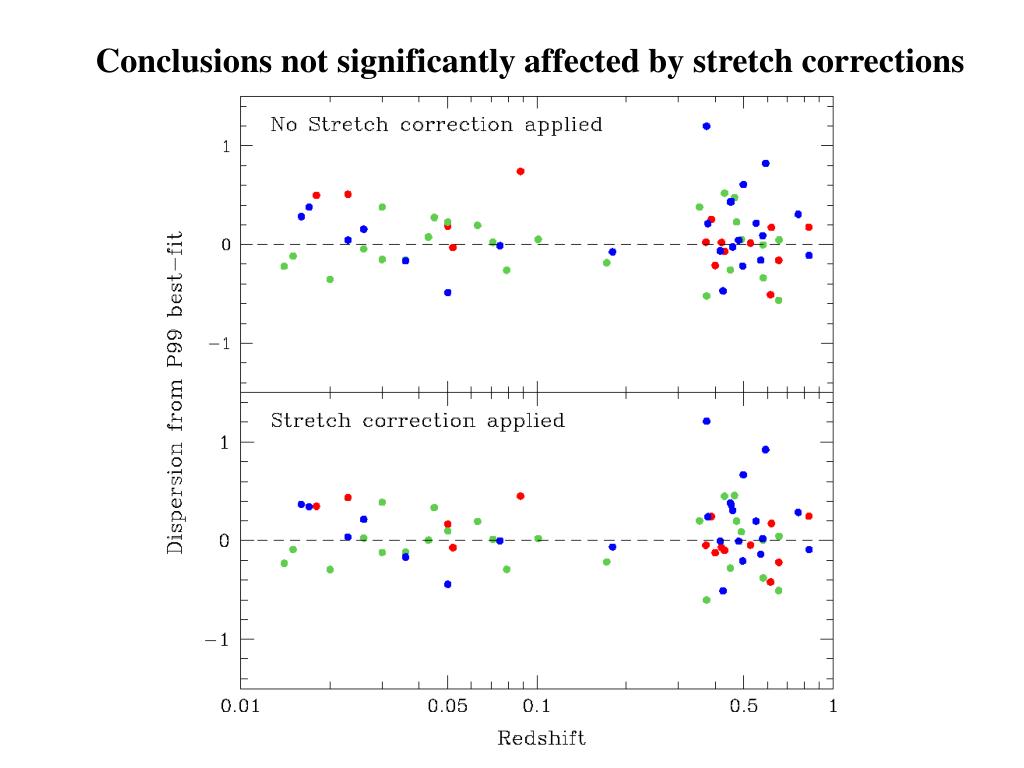 Conclusions not significantly affected by stretch corrections

No Stretch correction applied

1

0

−1

Stretch correction applied

1

0

−1

Dispersion from P99 best−fit

0.01

0.05

0.1

0.5

1

Redshift